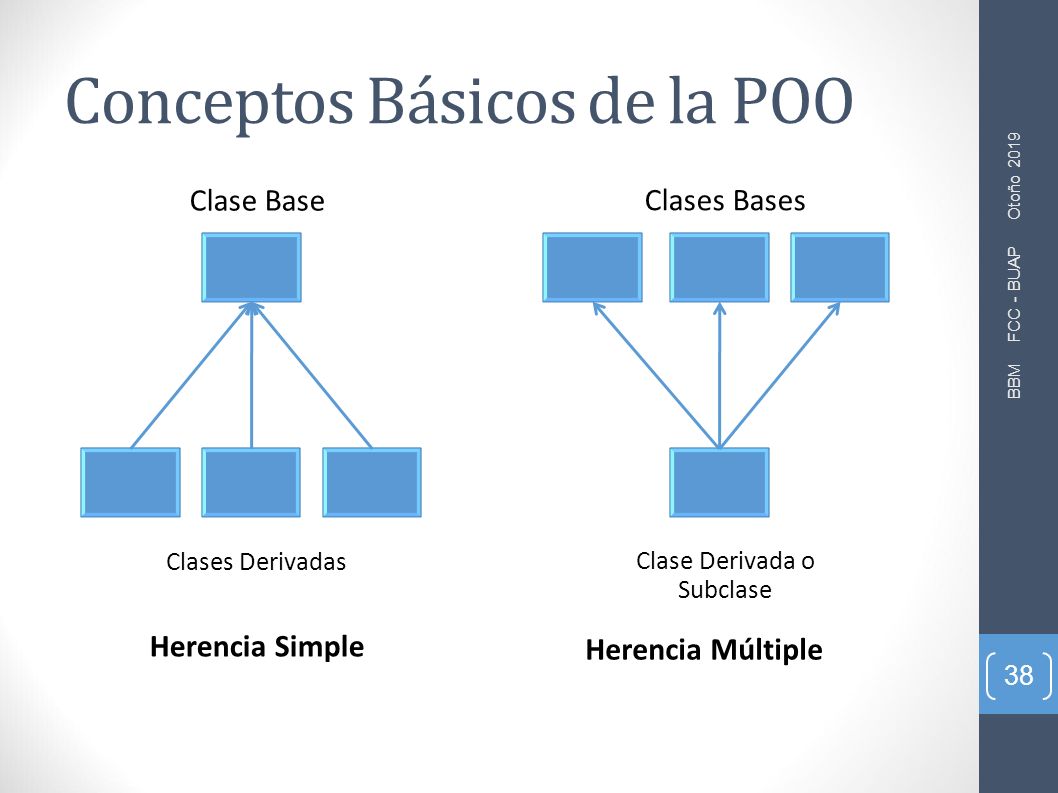 Conceptos Básicos de la POO

Clase Base

Clases Derivadas

Herencia Simple

Clases Bases

Clase Derivada o Subclase

Herencia Múltiple

BBM FCC - BUAP Otoño 2019

38